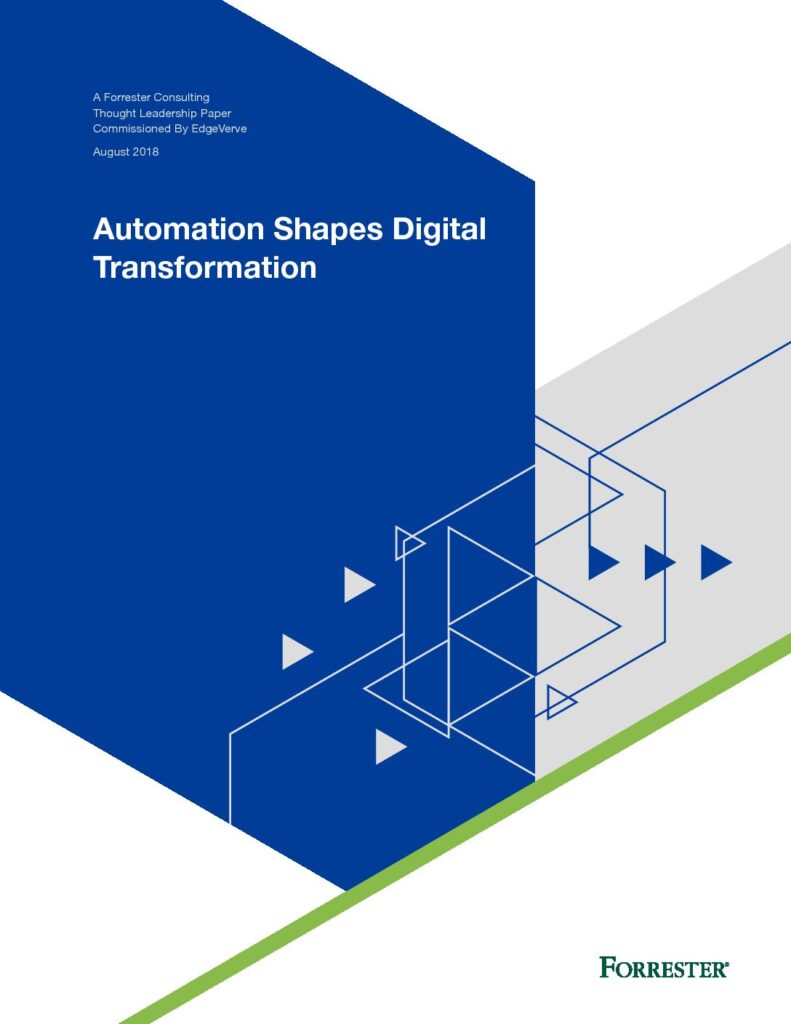 A Forrester Consulting
Thought Leadership Paper
Commissioned By EdgeVerve

August 2018

Automation Shapes Digital Transformation

FORRESTER®